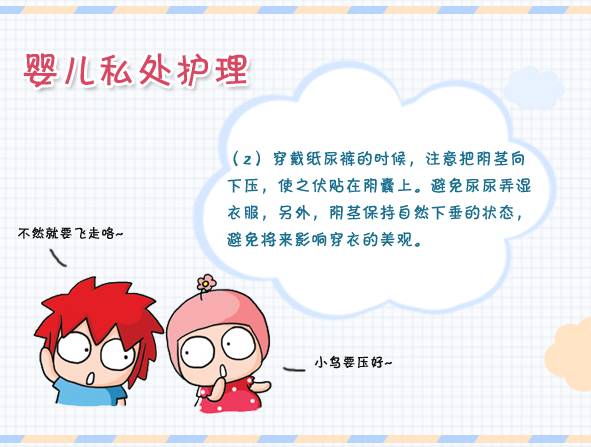 婴儿私处护理

（2）穿戴纸尿裤的时候，注意把阴茎向下压，使之伏贴在阴囊上。避免尿尿弄湿衣服，另外，阴茎保持自然下垂的状态，避免将来影响穿衣的美观。

不然就要飞走咯~

小鸟要压好~